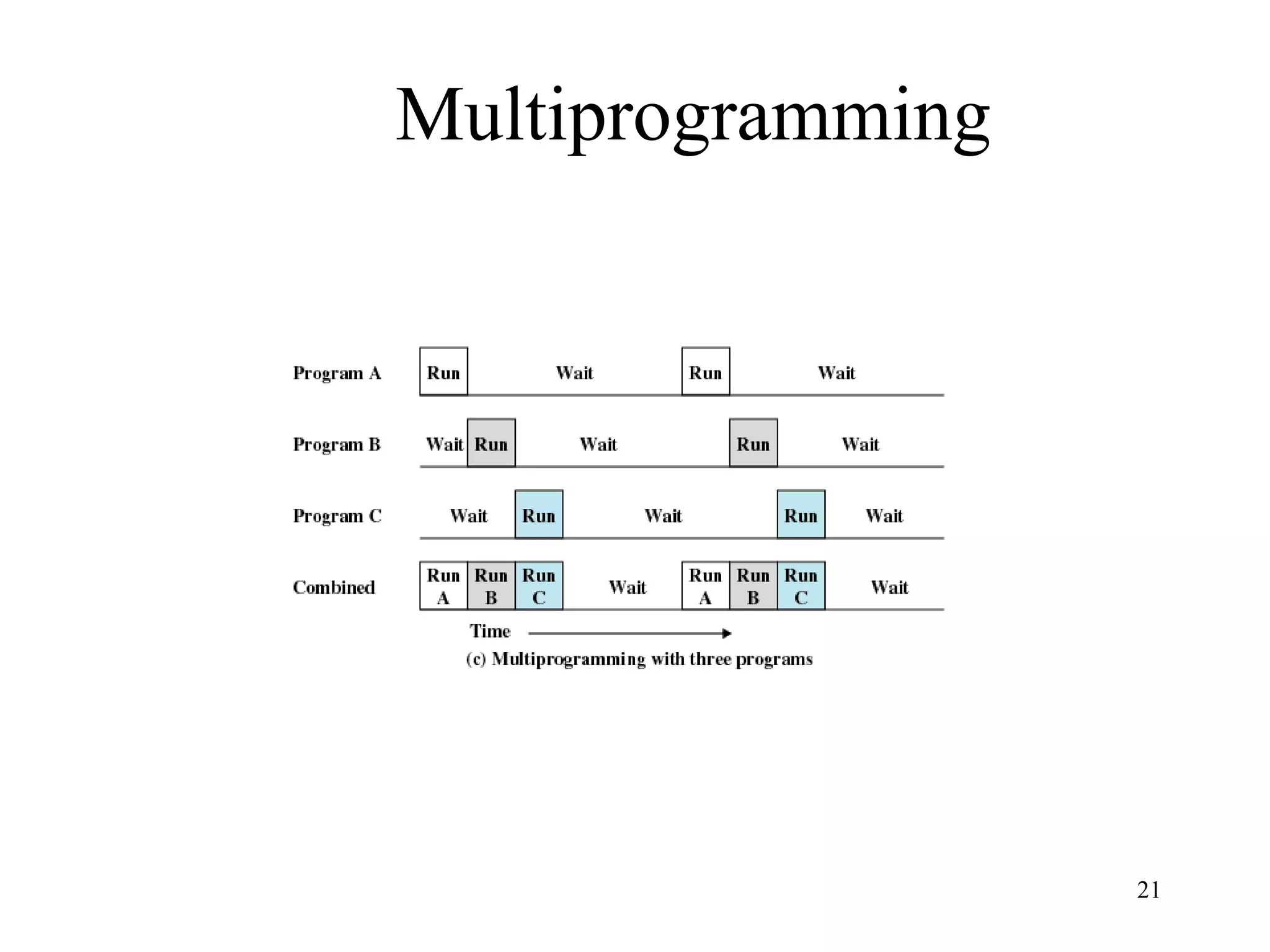 Multiprogramming

Program A Run Wait Run Wait

Program B Wait Run Wait Run Wait

Program C Wait Run Wait Run Wait

Combined Run A Run B Run C Wait Run A Run B Run C Wait

Time

(c) Multiprogramming with three programs

21